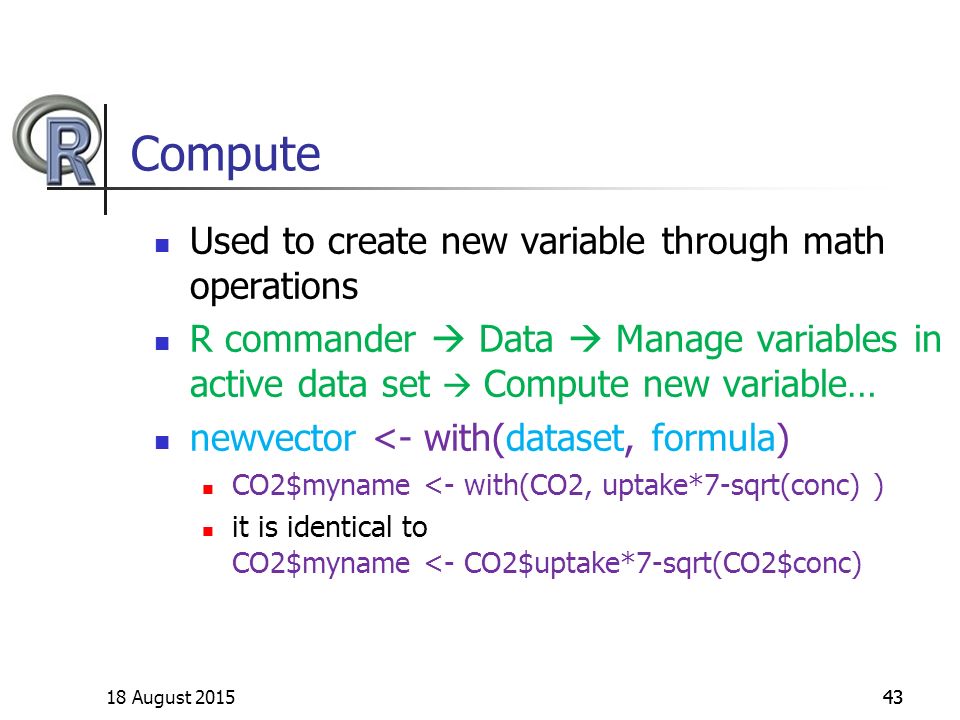 R

Compute

- Used to create new variable through math operations
- R commander → Data → Manage variables in active data set → Compute new variable…
- newvector <- with(dataset, formula)
  - CO2$myname <- with(CO2, uptake*7-sqrt(conc) )
  - it is identical to CO2$myname <- CO2$uptake*7-sqrt(CO2$conc)

18 August 2015

43